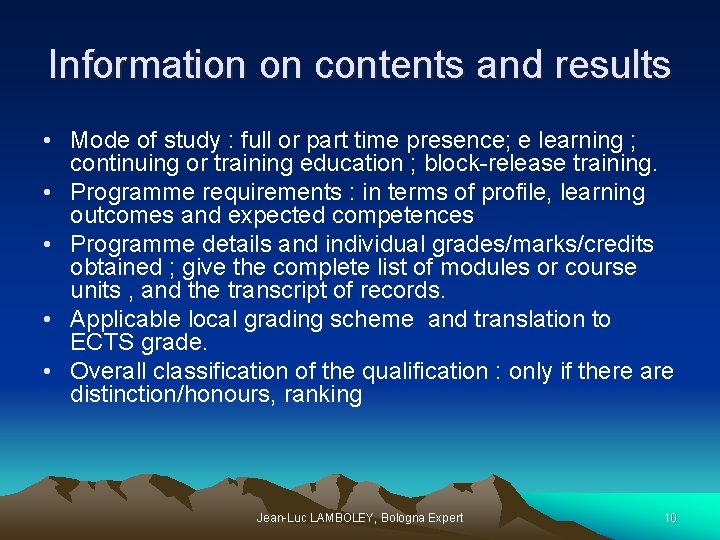 Information on contents and results

• Mode of study : full or part time presence; e learning ; continuing or training education ; block-release training.
• Programme requirements : in terms of profile, learning outcomes and expected competences
• Programme details and individual grades/marks/credits obtained ; give the complete list of modules or course units , and the transcript of records.
• Applicable local grading scheme and translation to ECTS grade.
• Overall classification of the qualification : only if there are distinction/honours, ranking

Jean-Luc LAMBOLEY, Bologna Expert

10